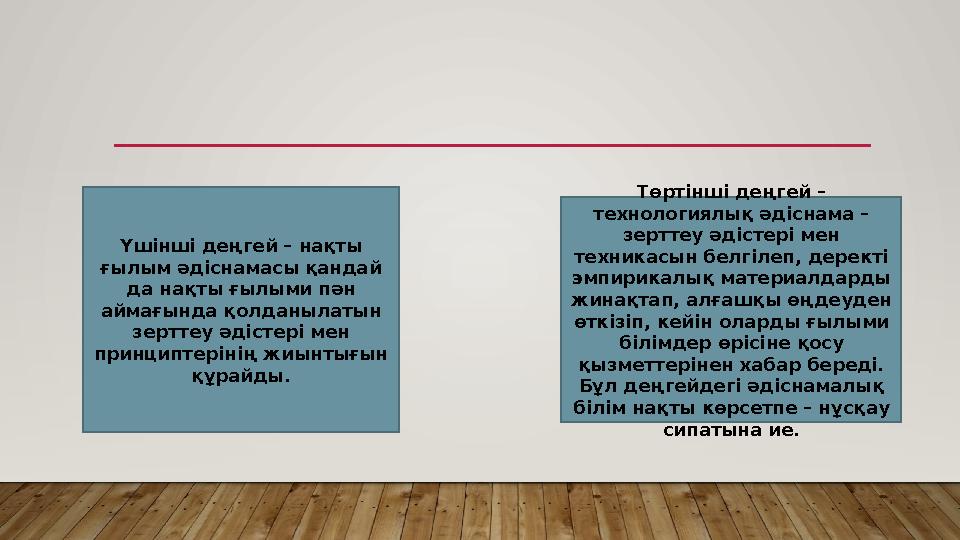 Үшінші деңгей – нақты ғылым әдіснамасы қандай да нақты ғылыми пән аймағында қолданылатын зерттеу әдістері мен принциптерінің жиынтығын құрайды.

Төртінші деңгей – технологиялық әдіснама – зерттеу әдістері мен техникасын белгілеп, деректі эмпирикалық материалдарды жинақтап, алғашқы өңдеуден өткізіп, кейін оларды ғылыми білімдер өрісіне қосу қызметтерінен хабар береді. Бұл деңгейдегі әдіснамалық білім нақты көрсетпе – нұсқау сипатына ие.